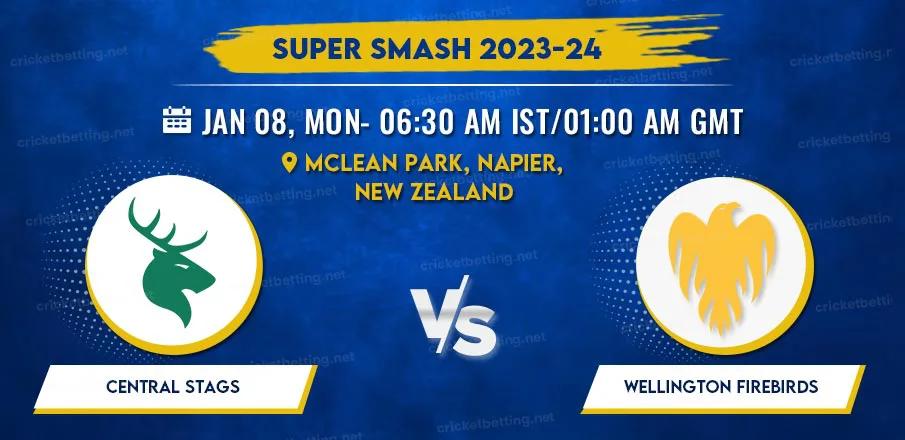 SUPER SMASH 2023-24

JAN 08, MON- 06:30 AM IST/01:00 AM GMT

MCLEAN PARK, NAPIER, NEW ZEALAND

VS

CENTRAL STAGS

WELLINGTON FIREBIRDS

cricketbetting.net